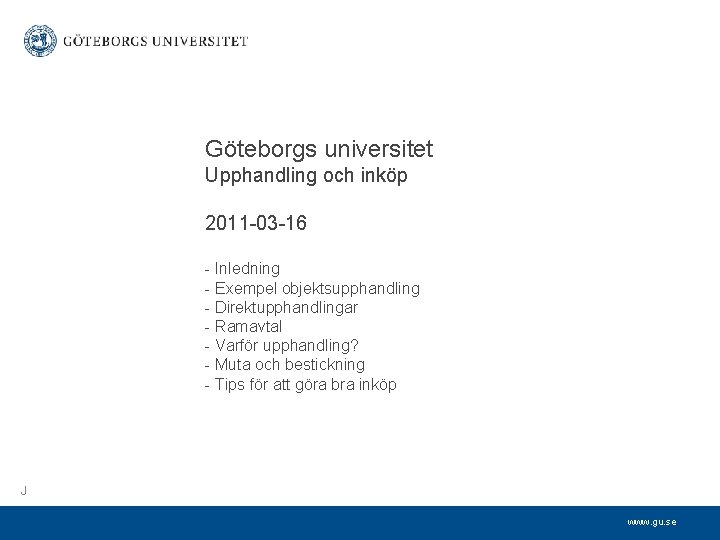 GÖTEBORGS UNIVERSITET

Göteborgs universitet
Upphandling och inköp

2011-03-16

- Inledning
- Exempel objektsupphandling
- Direktupphandlingar
- Ramavtal
- Varför upphandling?
- Muta och bestickning
- Tips för att göra bra inköp

J

www.gu.se